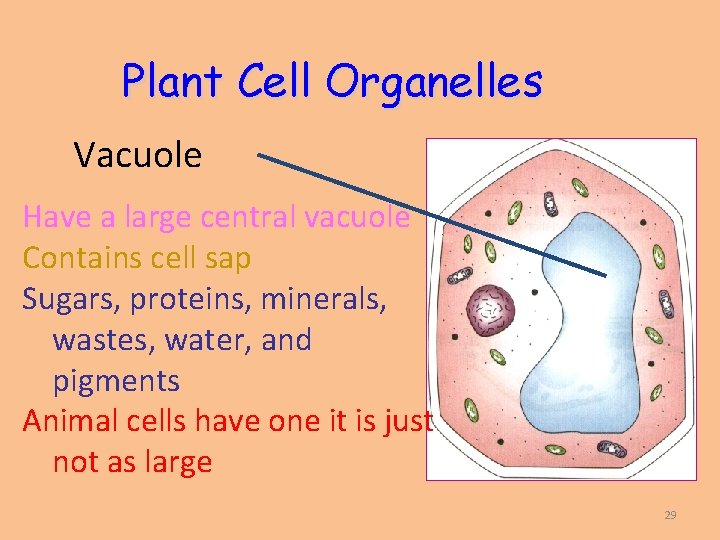 Plant Cell Organelles

Vacuole

Have a large central vacuole

Contains cell sap

Sugars, proteins, minerals, wastes, water, and pigments

Animal cells have one it is just not as large

29